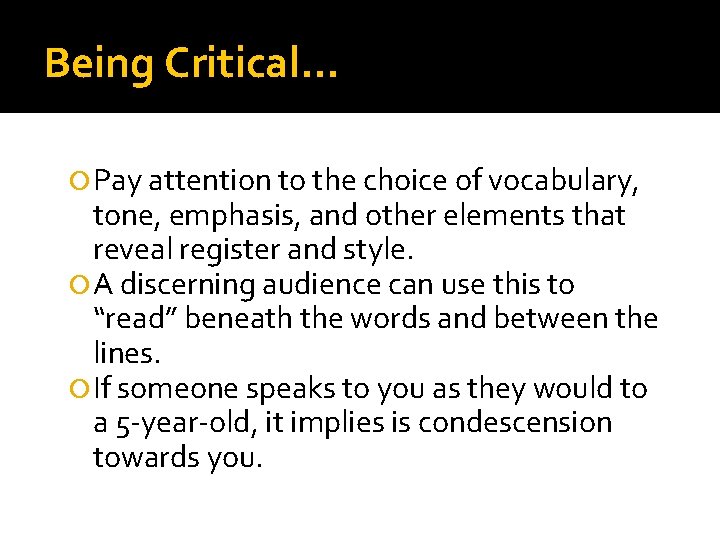 Being Critical…

Pay attention to the choice of vocabulary, tone, emphasis, and other elements that reveal register and style.

A discerning audience can use this to “read” beneath the words and between the lines.

If someone speaks to you as they would to a 5-year-old, it implies is condescension towards you.